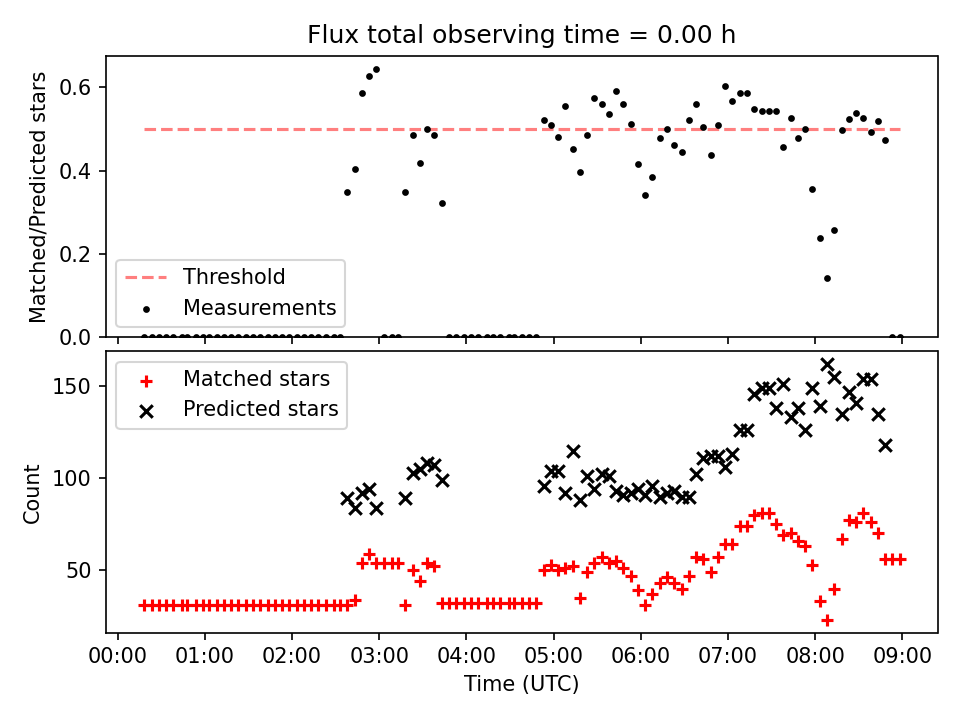 Flux total observing time = 0.00 h

Matched/Predicted stars

0.6
0.4
0.2
0.0

Threshold
Measurements

Matched stars
Predicted stars

Count

150
100
50

00:00 01:00 02:00 03:00 04:00 05:00 06:00 07:00 08:00 09:00

Time (UTC)